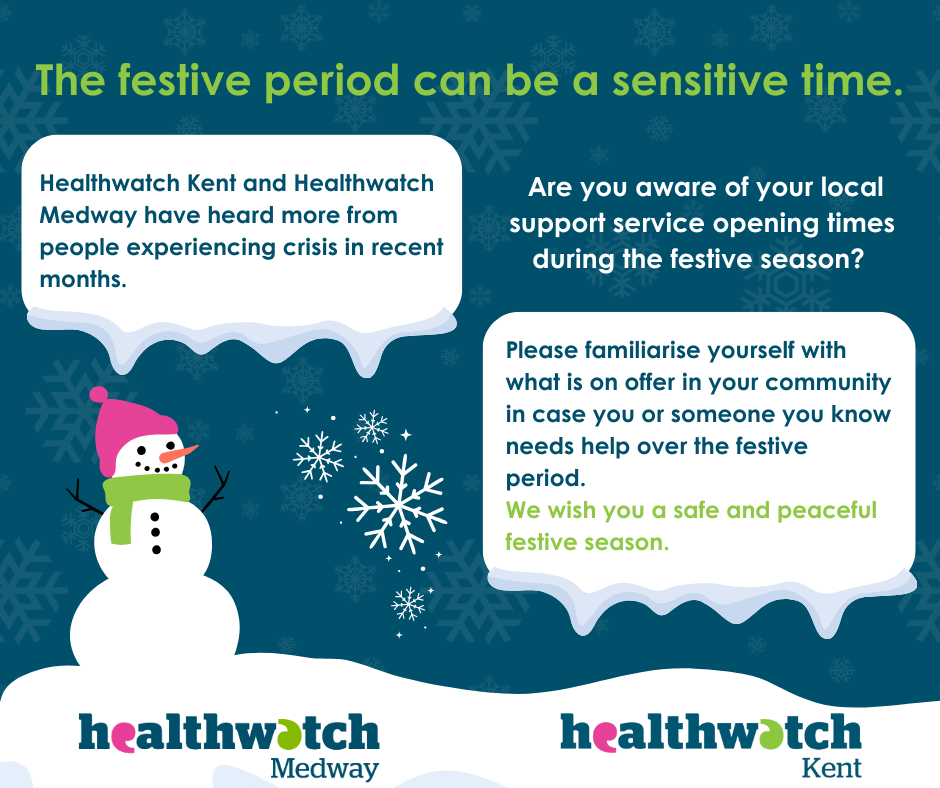 The festive period can be a sensitive time.

Healthwatch Kent and Healthwatch Medway have heard more from people experiencing crisis in recent months.

Are you aware of your local support service opening times during the festive season?

Please familiarise yourself with what is on offer in your community in case you or someone you know needs help over the festive period.
We wish you a safe and peaceful festive season.

healthwatch
Medway

healthwatch
Kent